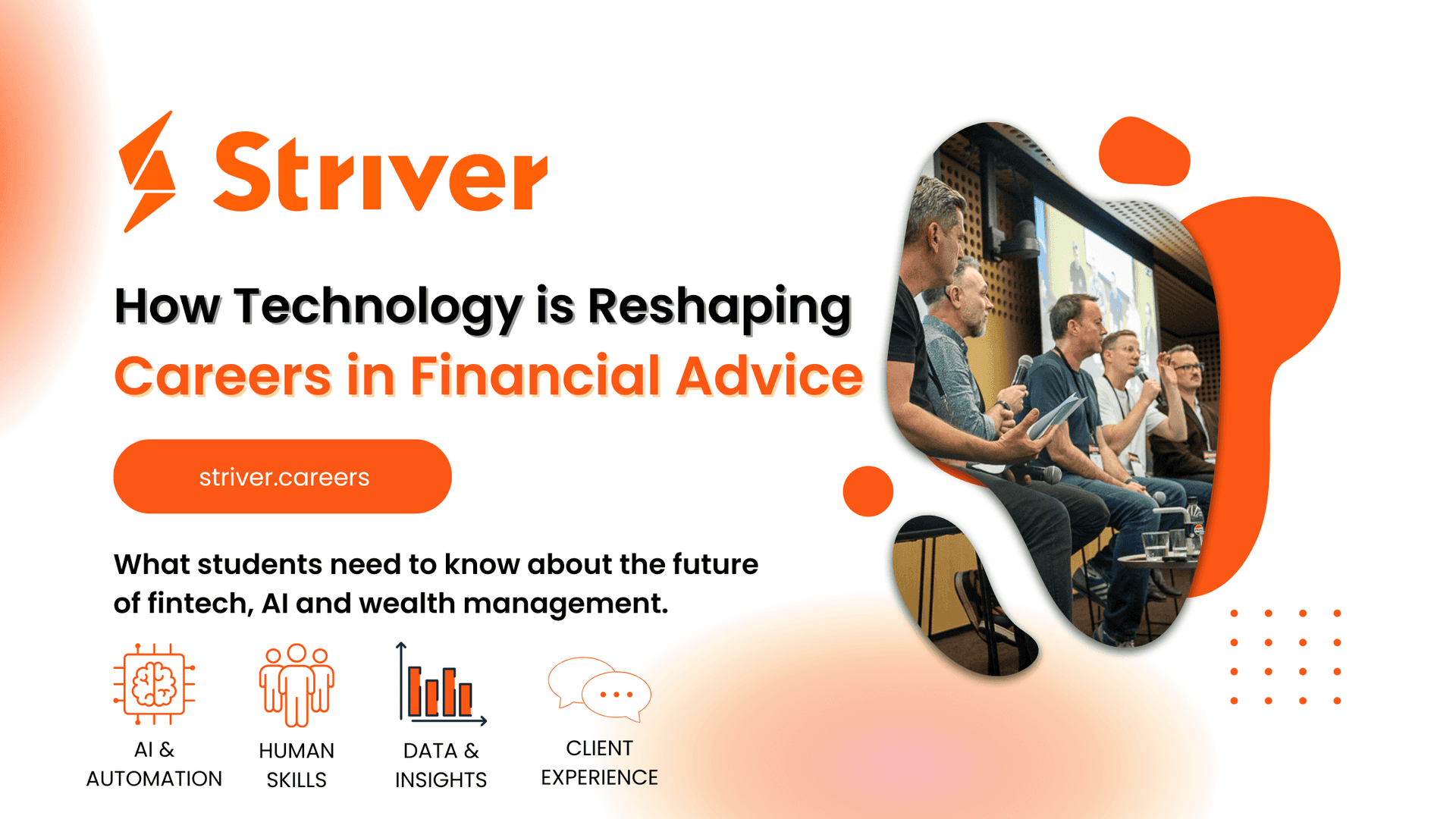 Striver

How Technology is Reshaping
Careers in Financial Advice

striver.careers

What students need to know about the future of fintech, AI and wealth management.

AI & AUTOMATION

HUMAN SKILLS

DATA & INSIGHTS

CLIENT EXPERIENCE